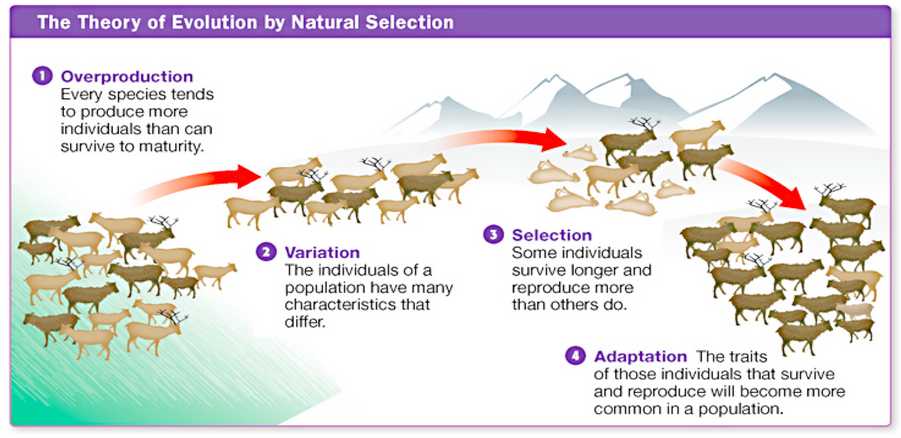 The Theory of Evolution by Natural Selection

1 Overproduction
Every species tends to produce more individuals than can survive to maturity.

2 Variation
The individuals of a population have many characteristics that differ.

3 Selection
Some individuals survive longer and reproduce more than others do.

4 Adaptation The traits of those individuals that survive and reproduce will become more common in a population.